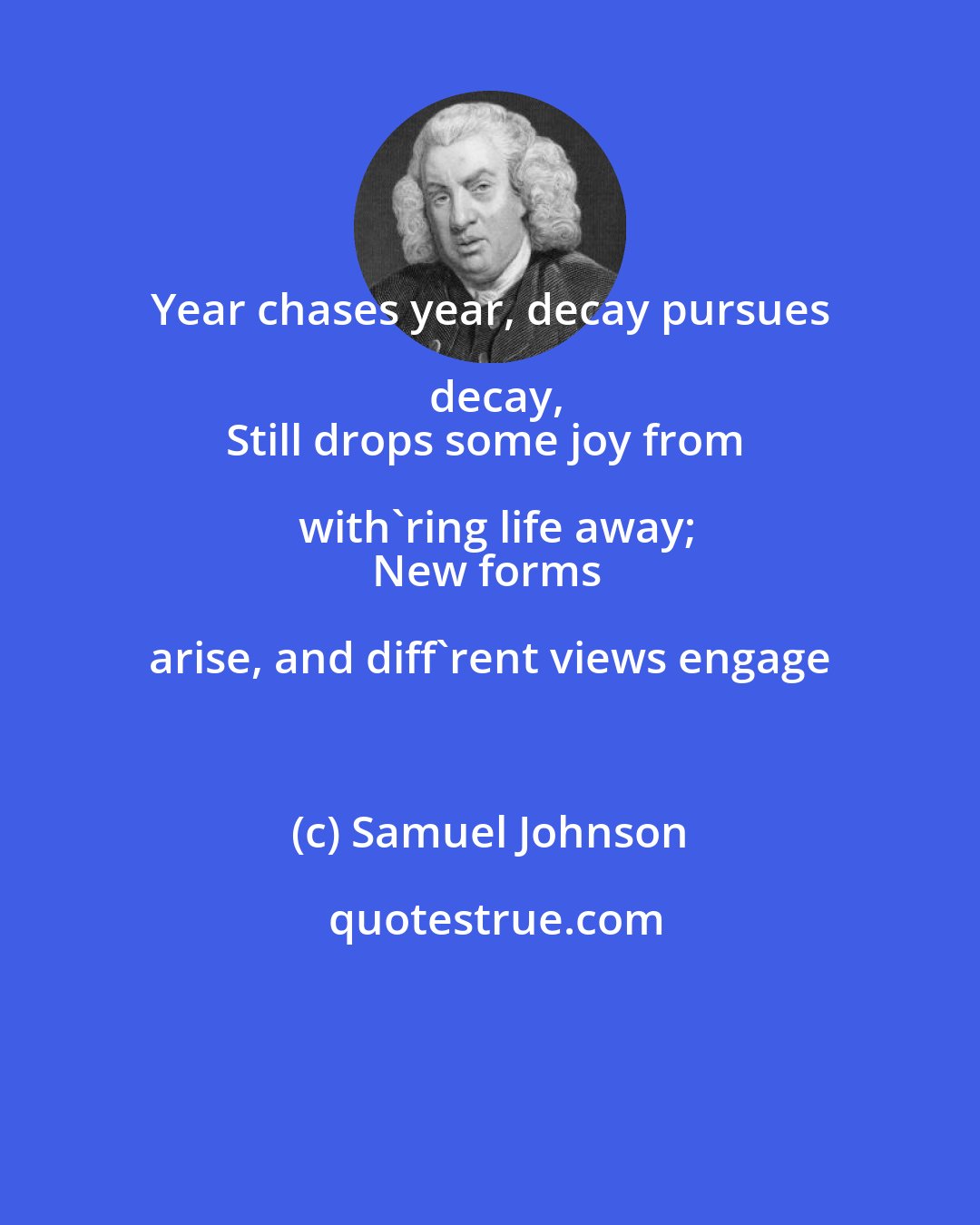 Year chases year, decay pursues decay,
Still drops some joy from with`ring life away;
New forms arise, and diff`rent views engage

(c) Samuel Johnson

quotestrue.com